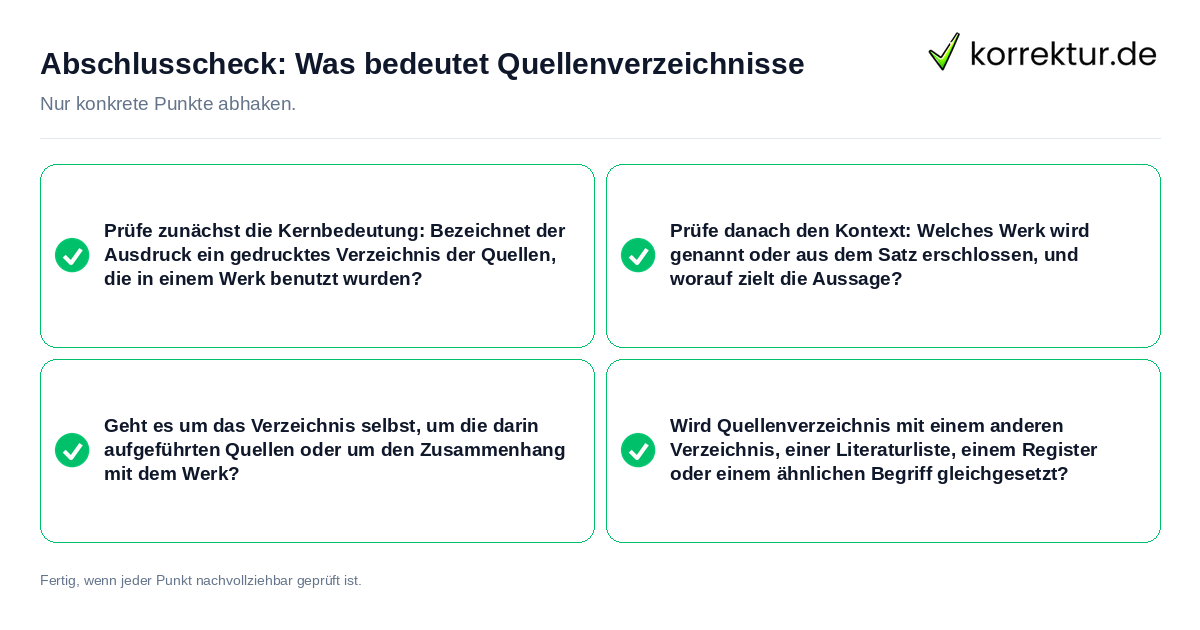 Abschlusscheck: Was bedeutet Quellenverzeichnisse

korrektur.de

Nur konkrete Punkte abhaken.

Prüfe zunächst die Kernbedeutung: Bezeichnet der Ausdruck ein gedrucktes Verzeichnis der Quellen, die in einem Werk benutzt wurden?

Prüfe danach den Kontext: Welches Werk wird genannt oder aus dem Satz erschlossen, und worauf zielt die Aussage?

Geht es um das Verzeichnis selbst, um die darin aufgeführten Quellen oder um den Zusammenhang mit dem Werk?

Wird Quellenverzeichnis mit einem anderen Verzeichnis, einer Literaturliste, einem Register oder einem ähnlichen Begriff gleichgesetzt?

Fertig, wenn jeder Punkt nachvollziehbar geprüft ist.